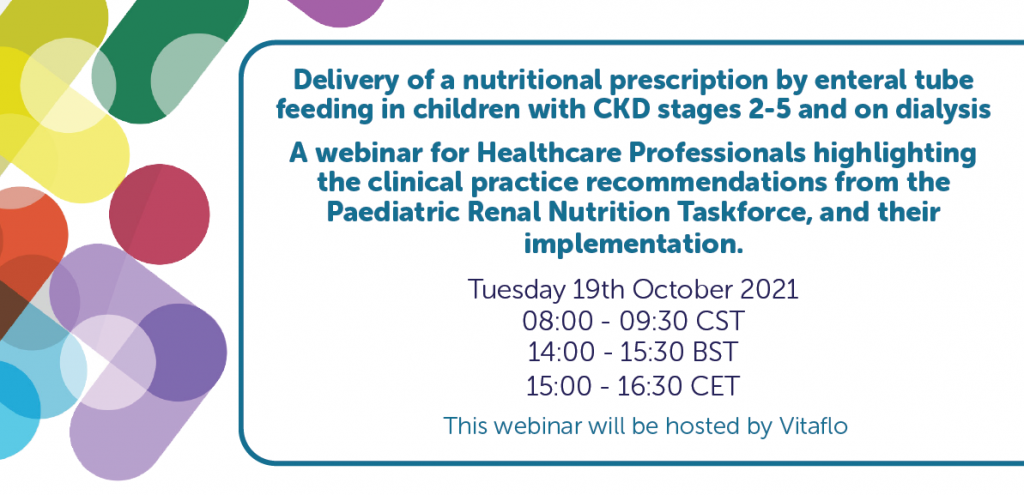 Delivery of a nutritional prescription by enteral tube feeding in children with CKD stages 2-5 and on dialysis

A webinar for Healthcare Professionals highlighting the clinical practice recommendations from the Paediatric Renal Nutrition Taskforce, and their implementation.

Tuesday 19th October 2021
08:00 - 09:30 CST
14:00 - 15:30 BST
15:00 - 16:30 CET

This webinar will be hosted by Vitaflo